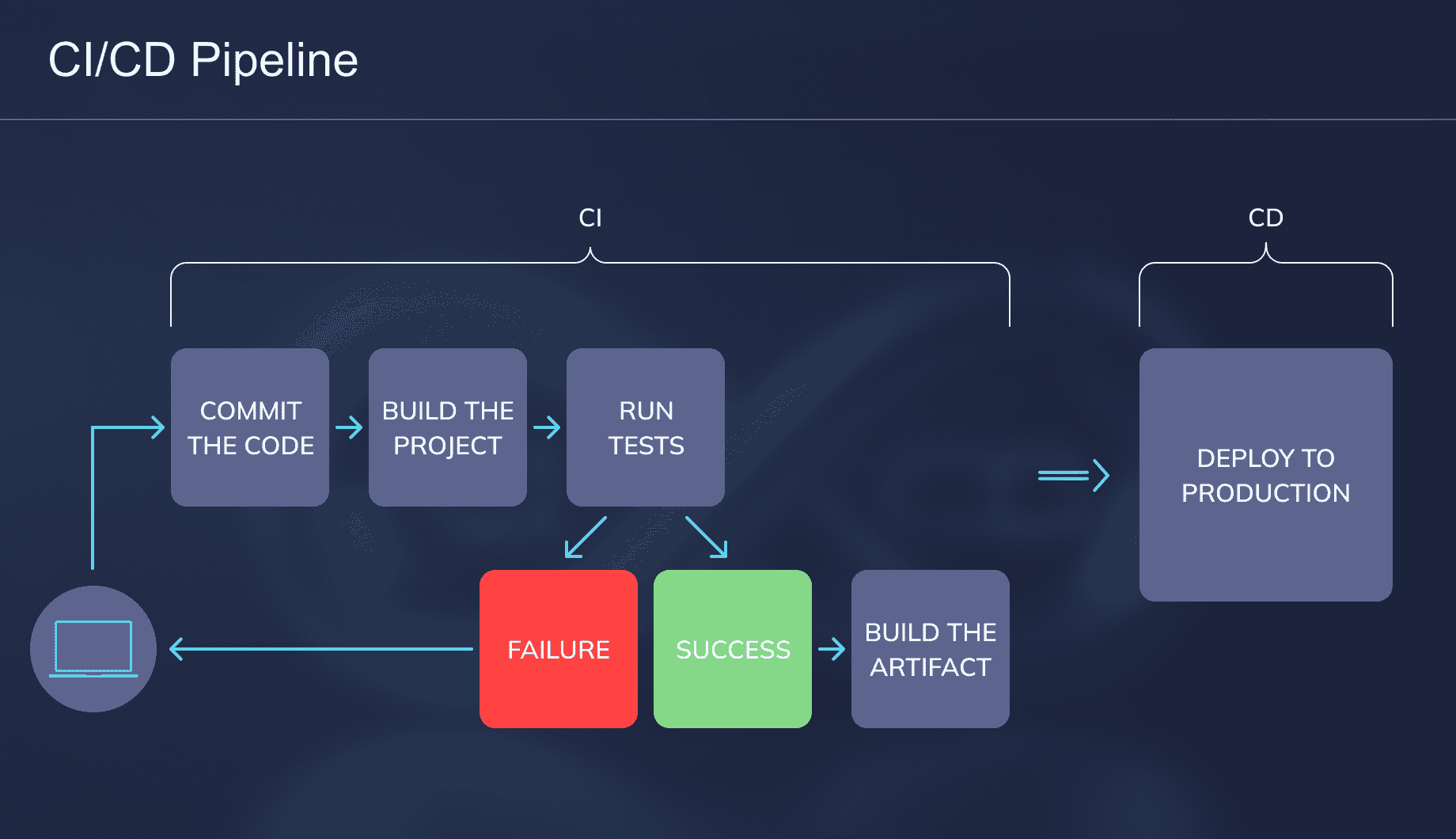 CI/CD Pipeline

CI

CD

COMMIT THE CODE

BUILD THE PROJECT

RUN TESTS

DEPLOY TO PRODUCTION

FAILURE

SUCCESS

BUILD THE ARTIFACT